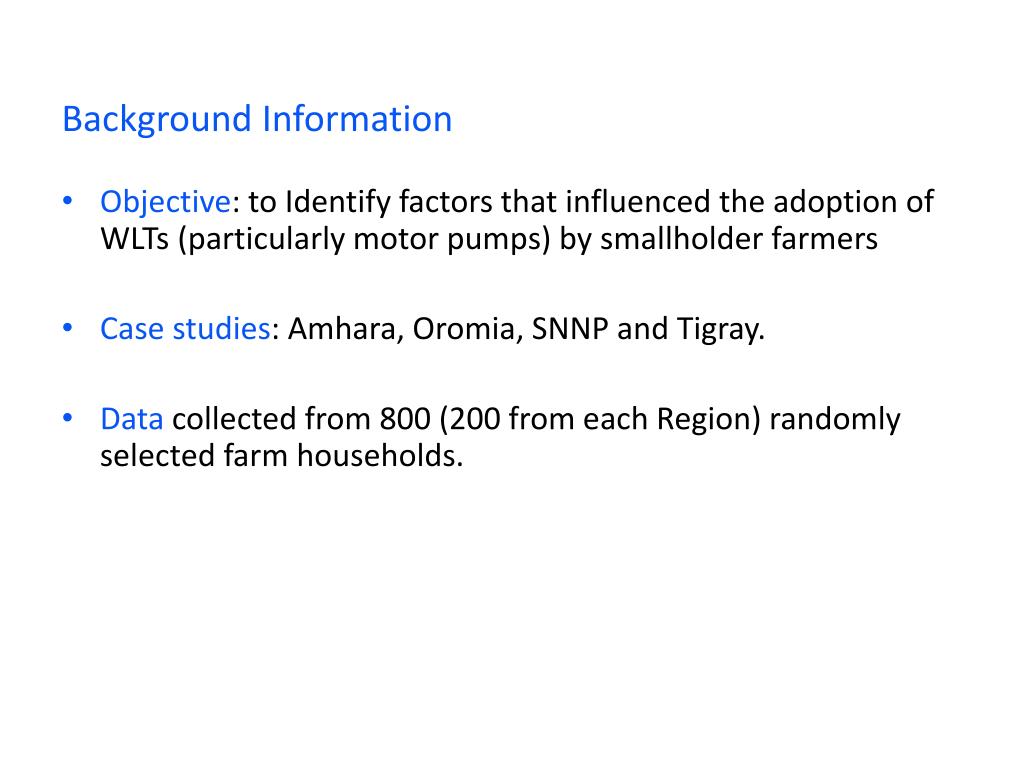 Background Information

• Objective: to Identify factors that influenced the adoption of WLTs (particularly motor pumps) by smallholder farmers

• Case studies: Amhara, Oromia, SNNP and Tigray.

• Data collected from 800 (200 from each Region) randomly selected farm households.